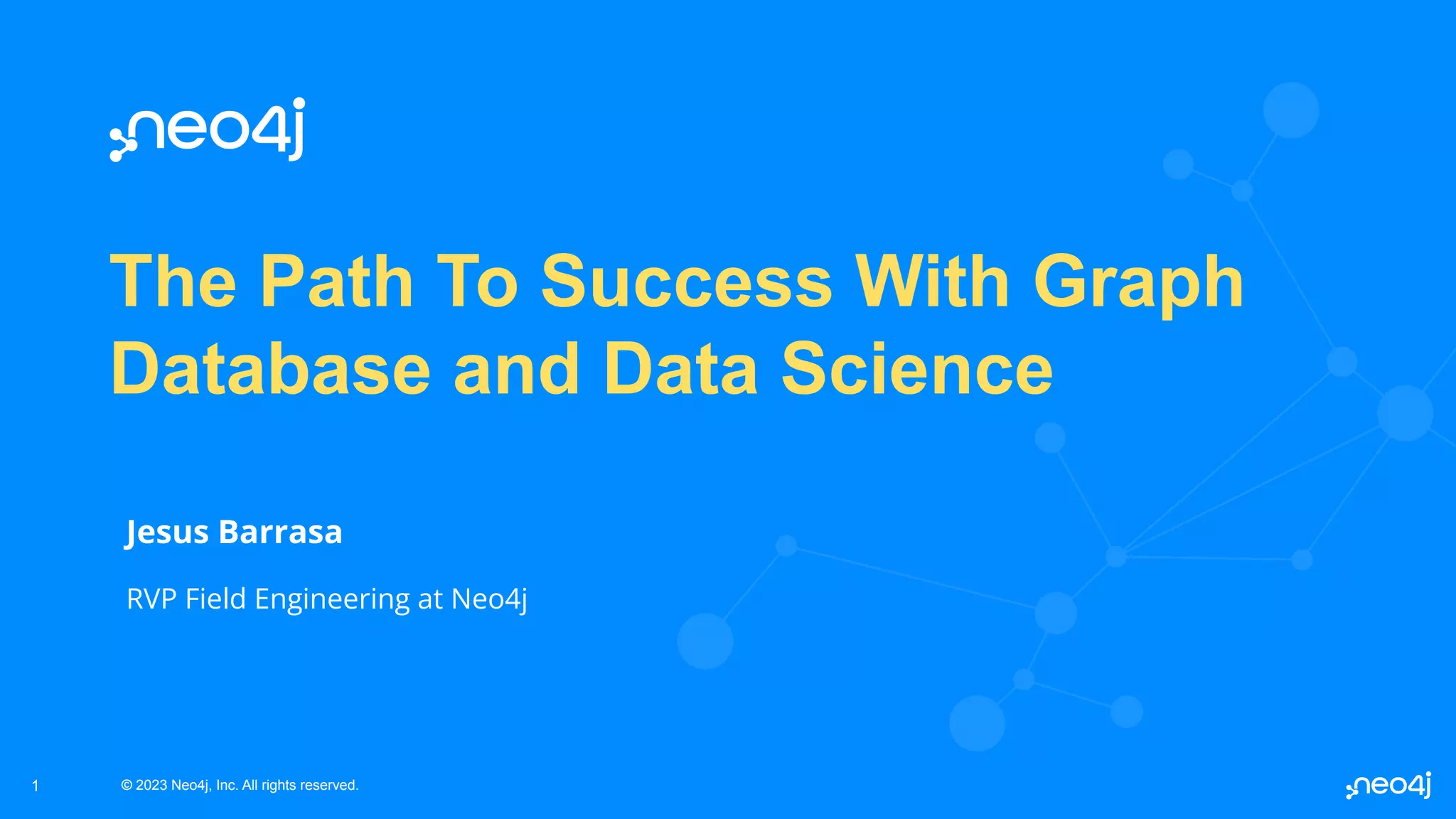 neo4j

The Path To Success With Graph Database and Data Science

Jesus Barrasa

RVP Field Engineering at Neo4j

1

© 2023 Neo4j, Inc. All rights reserved.

neo4j